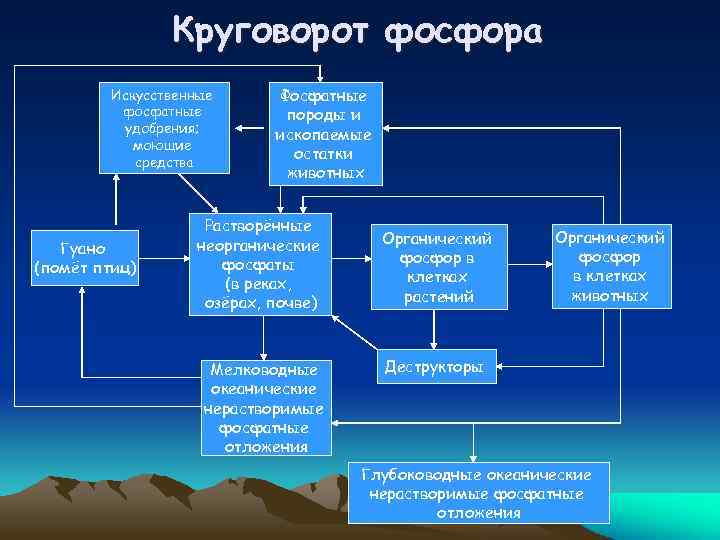 Круговорот фосфора

Искусственные фосфатные удобрения; моющие средства

Фосфатные породы и ископаемые остатки животных

Гуано (помёт птиц)

Растворённые неорганические фосфаты (в реках, озёрах, почве)

Органический фосфор в клетках растений

Органический фосфор в клетках животных

Деструкторы

Мелководные океанические нерастворимые фосфатные отложения

Глубоководные океанические нерастворимые фосфатные отложения